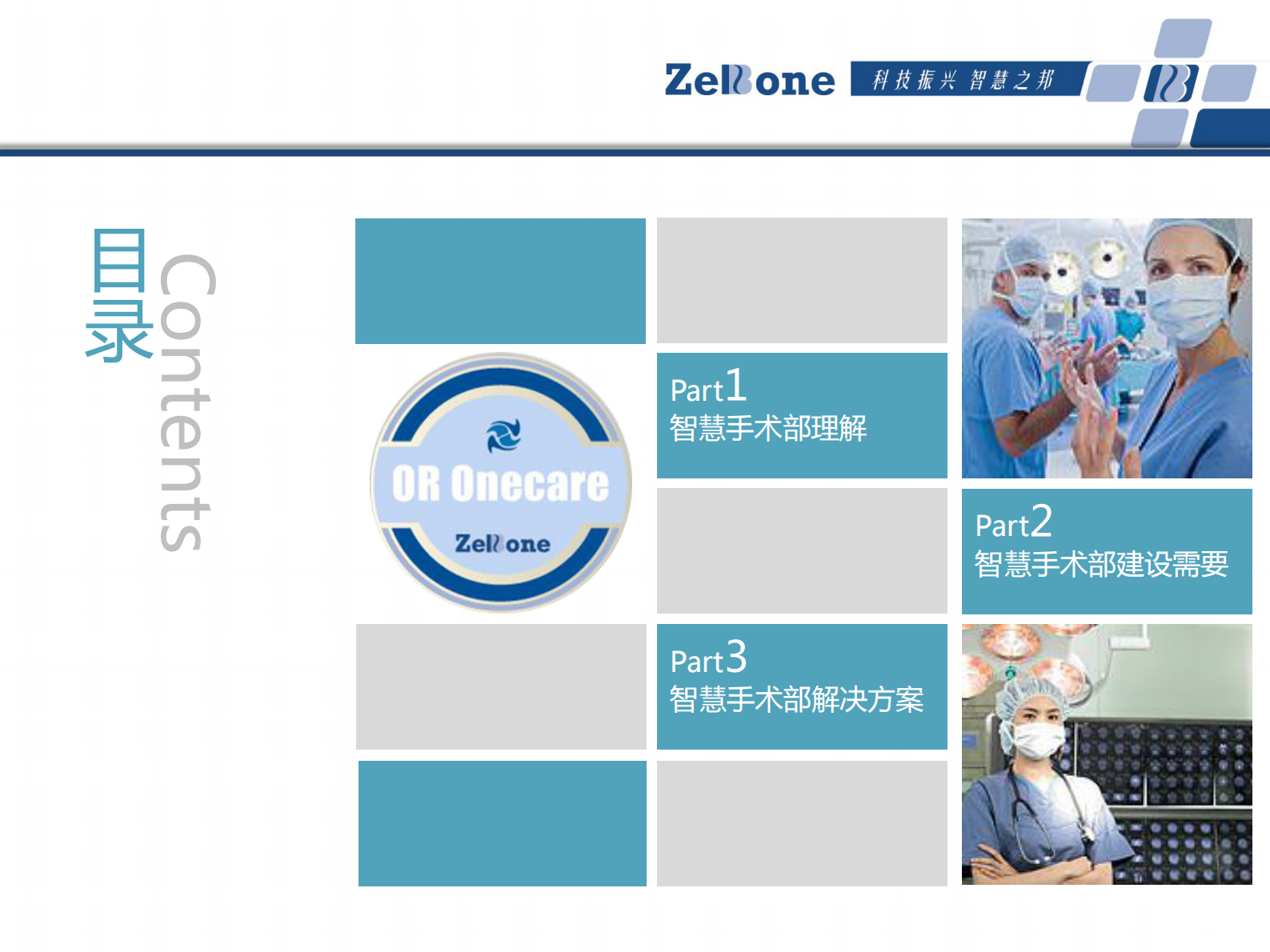 ZelBone 科技振兴 智慧之邦

目录 Contents

OR Onecare
ZelBone

Part1
智慧手术部理解

Part2
智慧手术部建设需要

Part3
智慧手术部解决方案